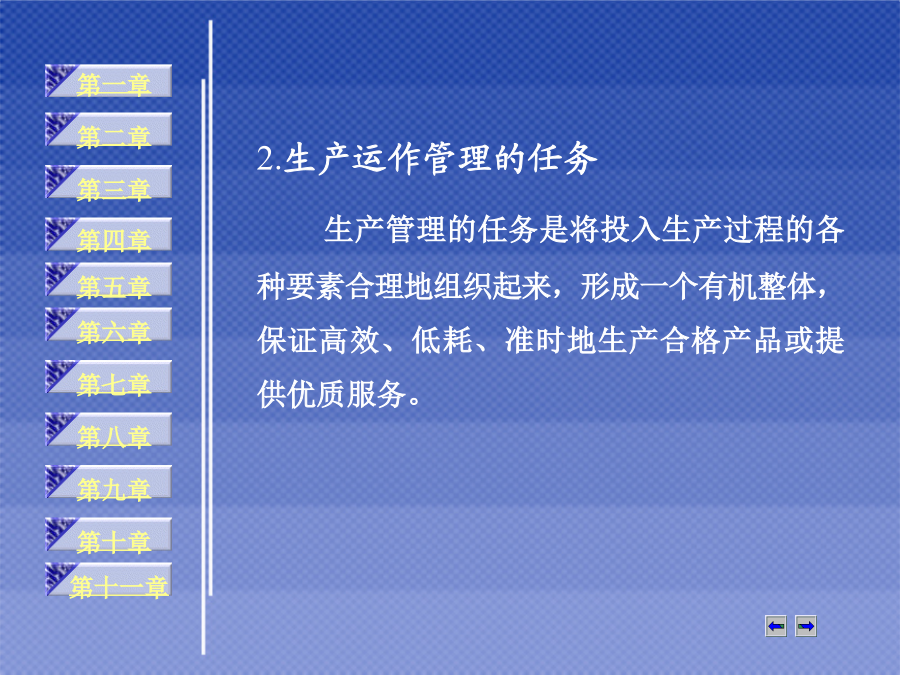 第一章

第二章

第三章

第四章

第五章

第六章

第七章

第八章

第九章

第十章

第十一章

2.生产运作管理的任务

生产管理的任务是将投入生产过程的各种要素合理地组织起来，形成一个有机整体，保证高效、低耗、准时地生产合格产品或提供优质服务。